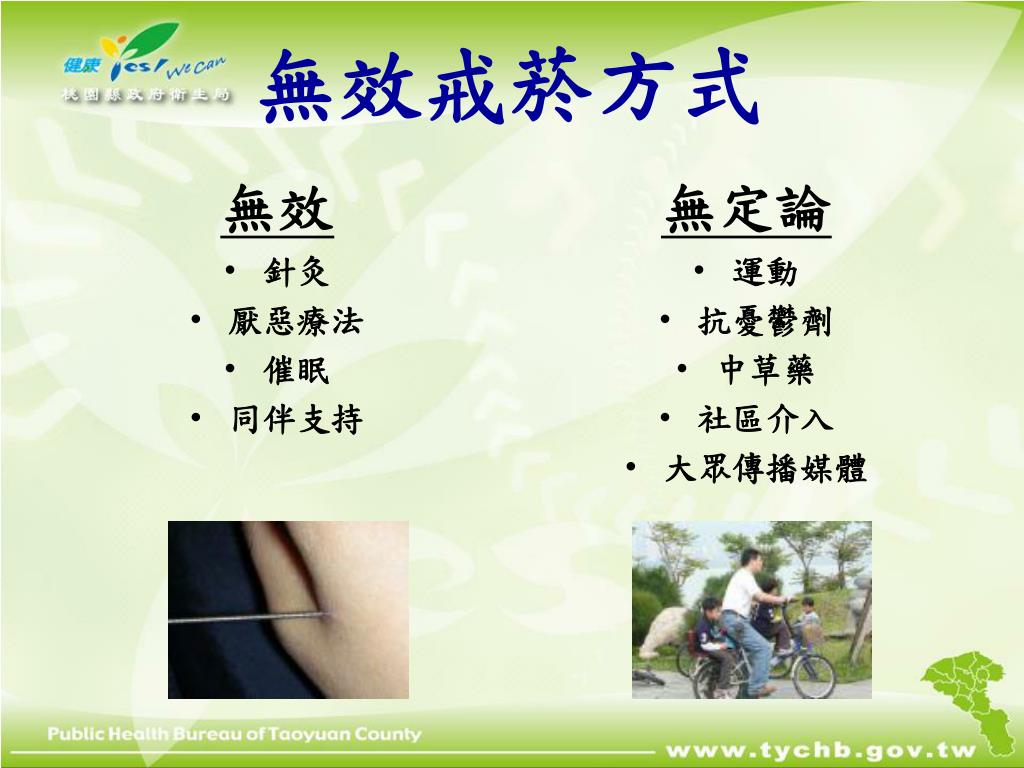 健康 Yes! We Can
桃園縣政府衛生局

無效戒菸方式

無效
• 針灸
• 厭惡療法
• 催眠
• 同伴支持

無定論
• 運動
• 抗憂鬱劑
• 中草藥
• 社區介入
• 大眾傳播媒體

Public Health Bureau of Taoyuan County
www.tychb.gov.tw